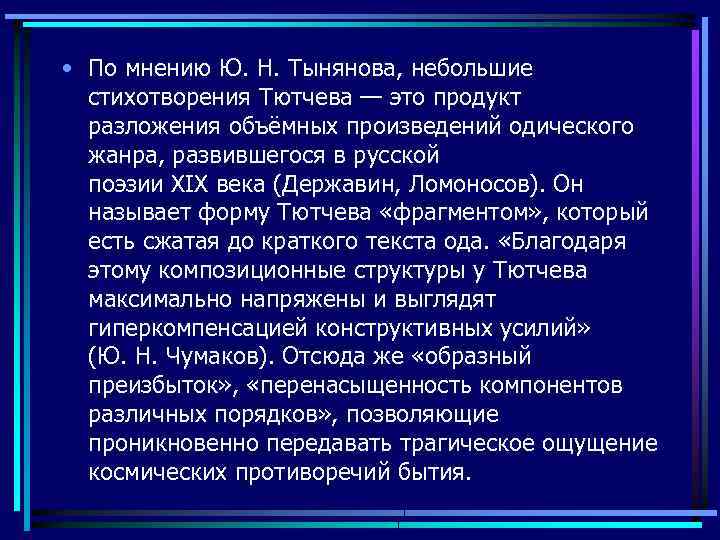 • По мнению Ю. Н. Тынянова, небольшие стихотворения Тютчева — это продукт разложения объёмных произведений одического жанра, развившегося в русской поэзии XIX века (Державин, Ломоносов). Он называет форму Тютчева «фрагментом», который есть сжатая до краткого текста ода. «Благодаря этому композиционные структуры у Тютчева максимально напряжены и выглядят гиперкомпенсацией конструктивных усилий» (Ю. Н. Чумаков). Отсюда же «образный преизбыток», «перенасыщенность компонентов различных порядков», позволяющие проникновенно передавать трагическое ощущение космических противоречий бытия.